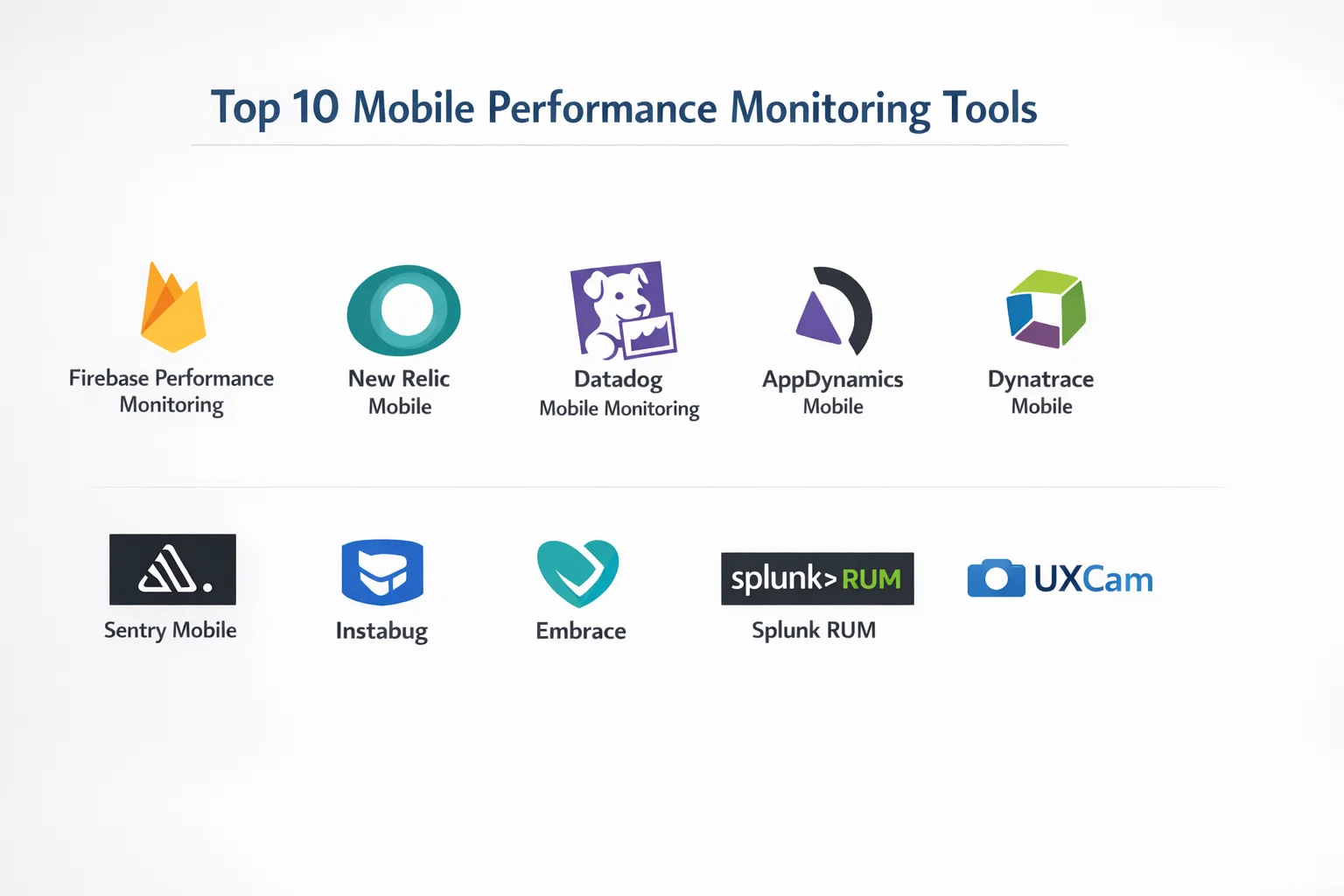 Top 10 Mobile Performance Monitoring Tools

Firebase Performance Monitoring

New Relic Mobile

Datadog Mobile Monitoring

AppDynamics Mobile

Dynatrace Mobile

Sentry Mobile

Instabug

Embrace

splunk> RUM

Splunk RUM

UXCam